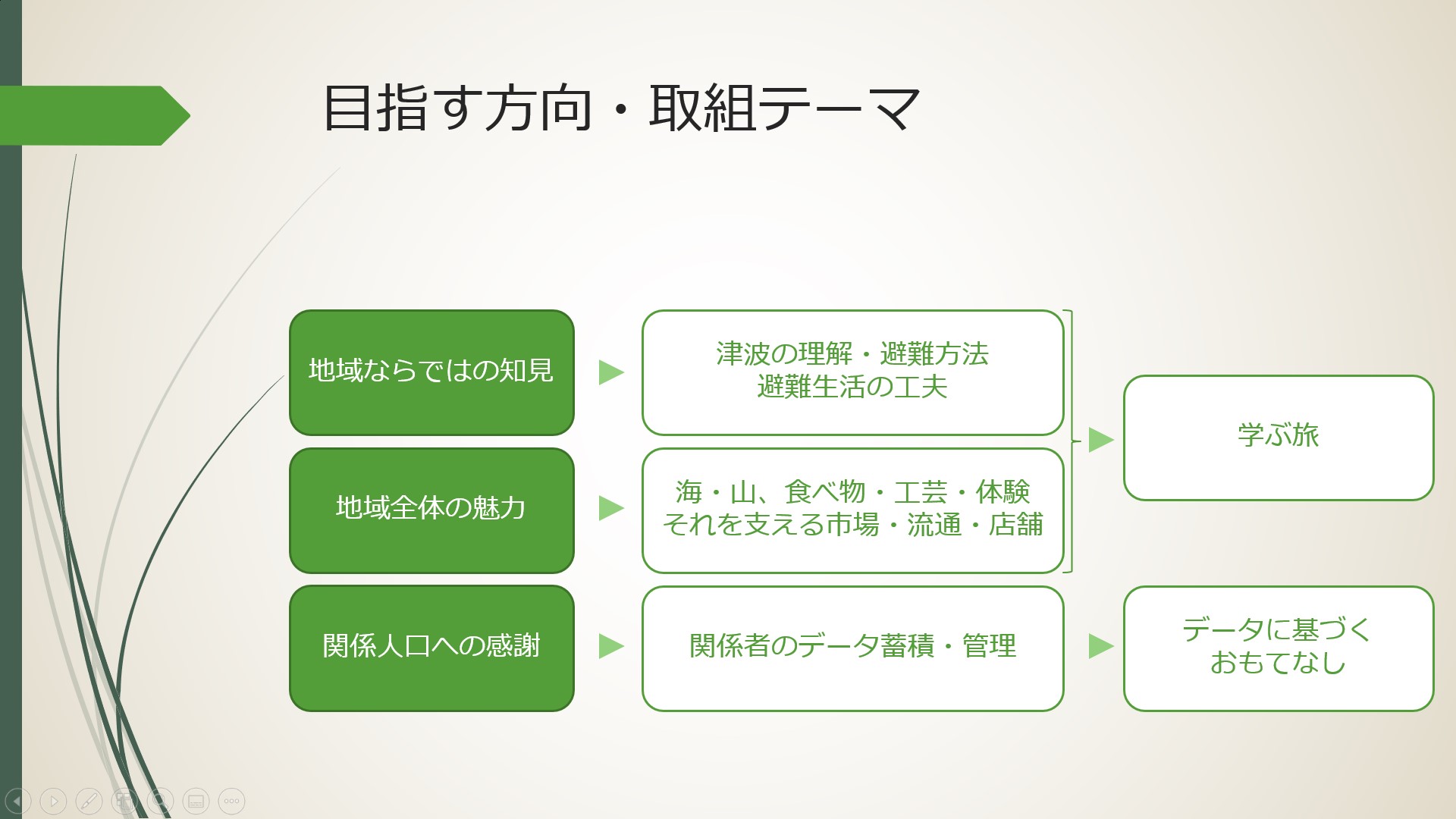 目指す方向・取組テーマ

地域ならではの知見

津波の理解・避難方法
避難生活の工夫

地域全体の魅力

海・山、食べ物・工芸・体験
それを支える市場・流通・店舗

学ぶ旅

関係人口への感謝

関係者のデータ蓄積・管理

データに基づく
おもてなし